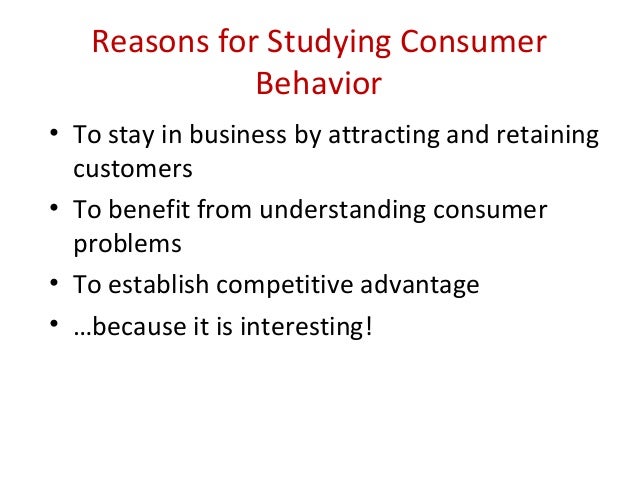 Reasons for Studying Consumer Behavior

• To stay in business by attracting and retaining customers
• To benefit from understanding consumer problems
• To establish competitive advantage
• …because it is interesting!